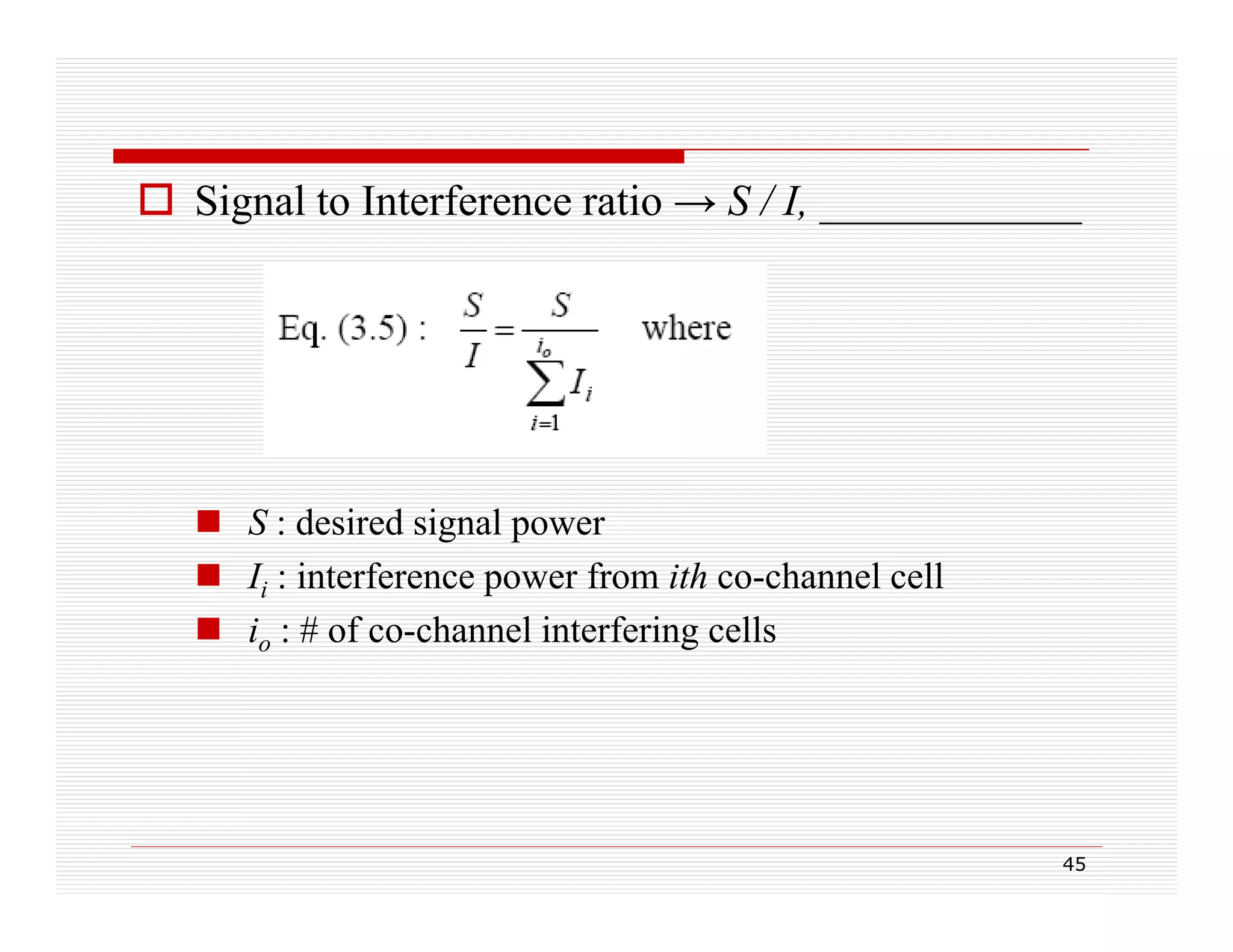 Signal to Interference ratio → $S / I$, ______________

Eq. (3.5) : $\frac{S}{I} = \frac{S}{\sum_{i=1}^{i_o} I_i}$ where

$S$ : desired signal power

$I_i$ : interference power from *ith* co-channel cell

$i_o$ : # of co-channel interfering cells

45